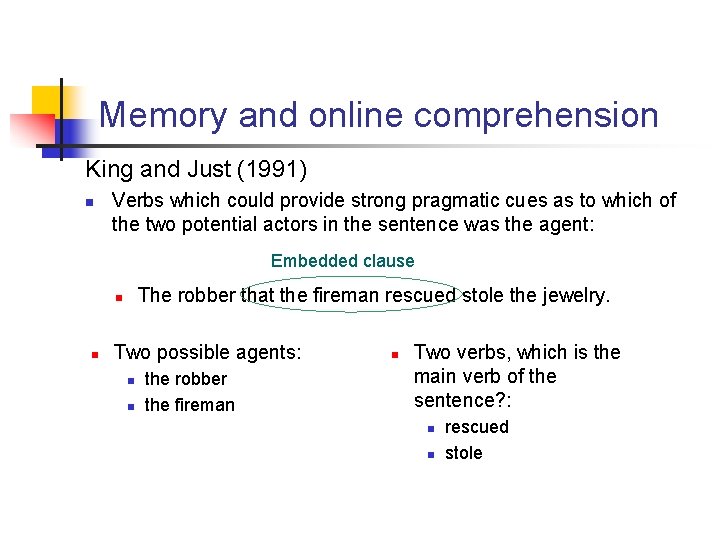 Memory and online comprehension

King and Just (1991)

Verbs which could provide strong pragmatic cues as to which of the two potential actors in the sentence was the agent:

Embedded clause

The robber that the fireman rescued stole the jewelry.

Two possible agents:
the robber
the fireman

Two verbs, which is the main verb of the sentence?:
rescued
stole